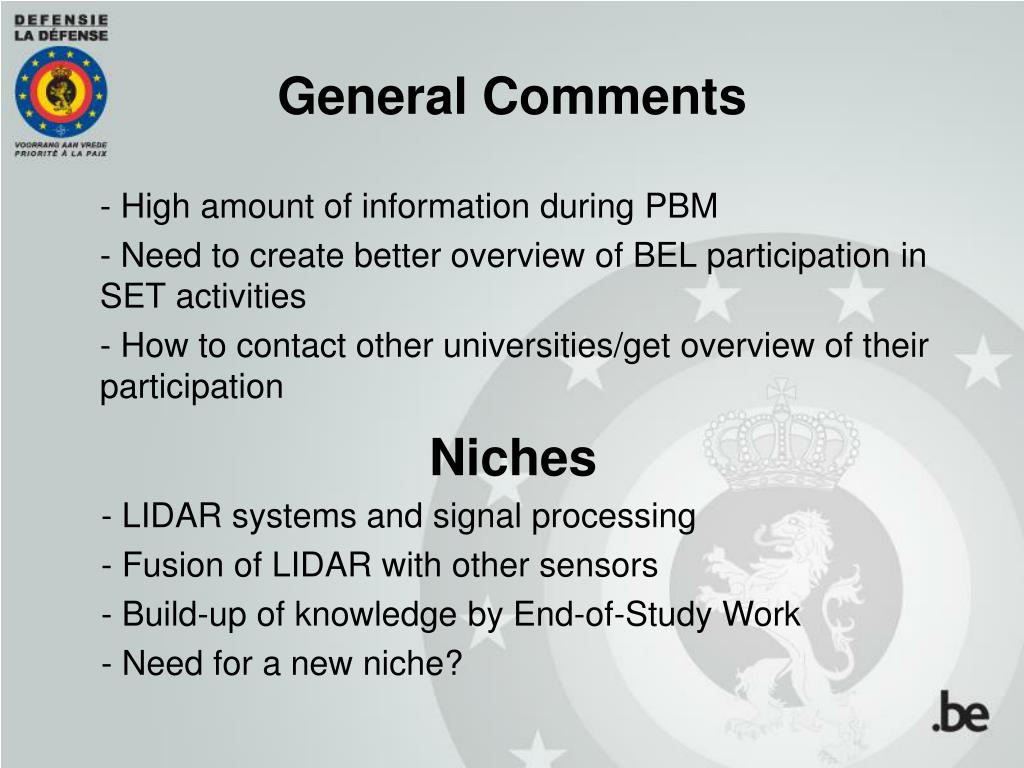 DEFENSIE
LA DÉFENSE

VOORRANG AAN VREDE
PRIORITÉ À LA PAIX

General Comments

- High amount of information during PBM

- Need to create better overview of BEL participation in SET activities

- How to contact other universities/get overview of their participation

Niches

- LIDAR systems and signal processing

- Fusion of LIDAR with other sensors

- Build-up of knowledge by End-of-Study Work

- Need for a new niche?

.be